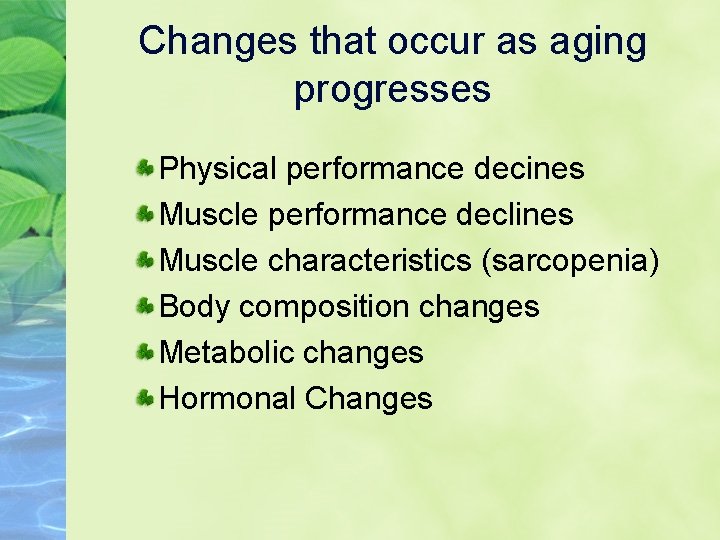 Changes that occur as aging progresses

Physical performance decines
Muscle performance declines
Muscle characteristics (sarcopenia)
Body composition changes
Metabolic changes
Hormonal Changes